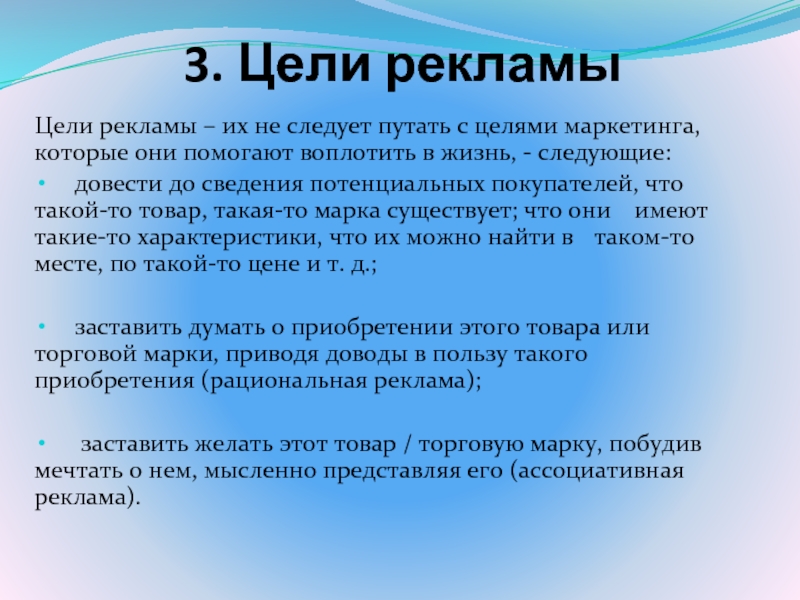 3. Цели рекламы

Цели рекламы – их не следует путать с целями маркетинга, которые они помогают воплотить в жизнь, - следующие:

• довести до сведения потенциальных покупателей, что такой-то товар, такая-то марка существует; что они имеют такие-то характеристики, что их можно найти в таком-то месте, по такой-то цене и т. д.;

• заставить думать о приобретении этого товара или торговой марки, приводя доводы в пользу такого приобретения (рациональная реклама);

• заставить желать этот товар / торговую марку, побудив мечтать о нем, мысленно представляя его (ассоциативная реклама).